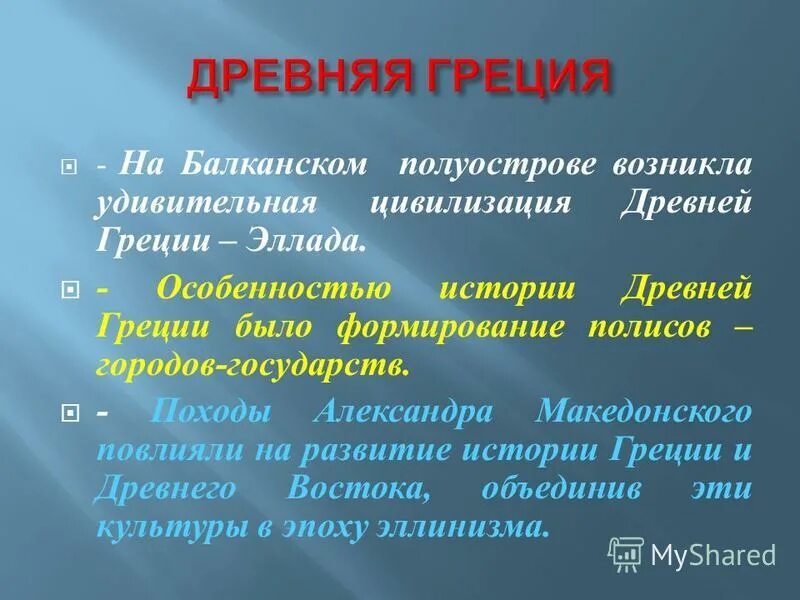 ДРЕВНЯЯ ГРЕЦИЯ

- На Балканском полуострове возникла удивительная цивилизация Древней Греции – Эллада.

- Особенностью истории Древней Греции было формирование полисов – городов-государств.

- Походы Александра Македонского повлияли на развитие истории Греции и Древнего Востока, объединив эти культуры в эпоху эллинизма.

MyShared